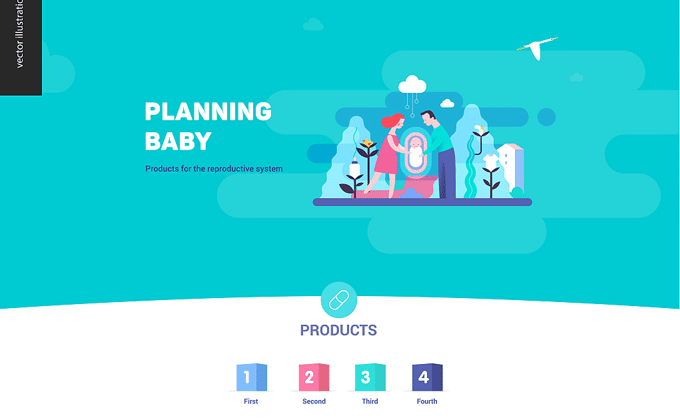 vector illustratio

PLANNING BABY

Products for the reproductive system

PRODUCTS

1
First

2
Second

3
Third

4
Fourth